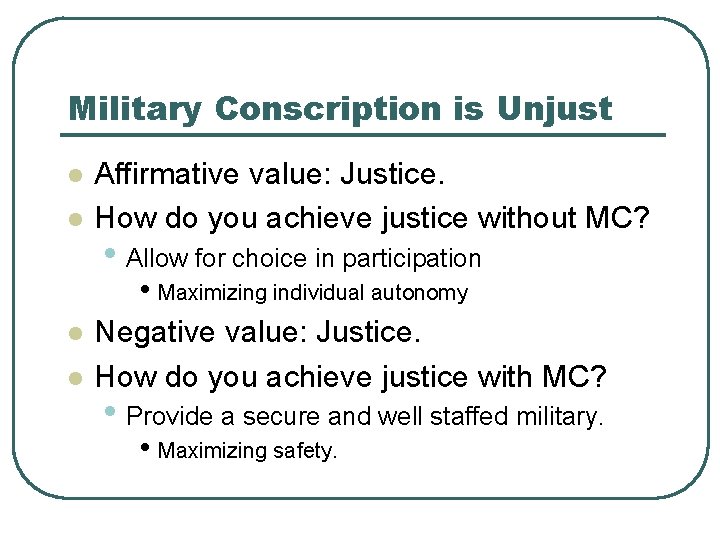 Military Conscription is Unjust

- Affirmative value: Justice.
- How do you achieve justice without MC?
  - Allow for choice in participation
    - Maximizing individual autonomy
- Negative value: Justice.
- How do you achieve justice with MC?
  - Provide a secure and well staffed military.
    - Maximizing safety.